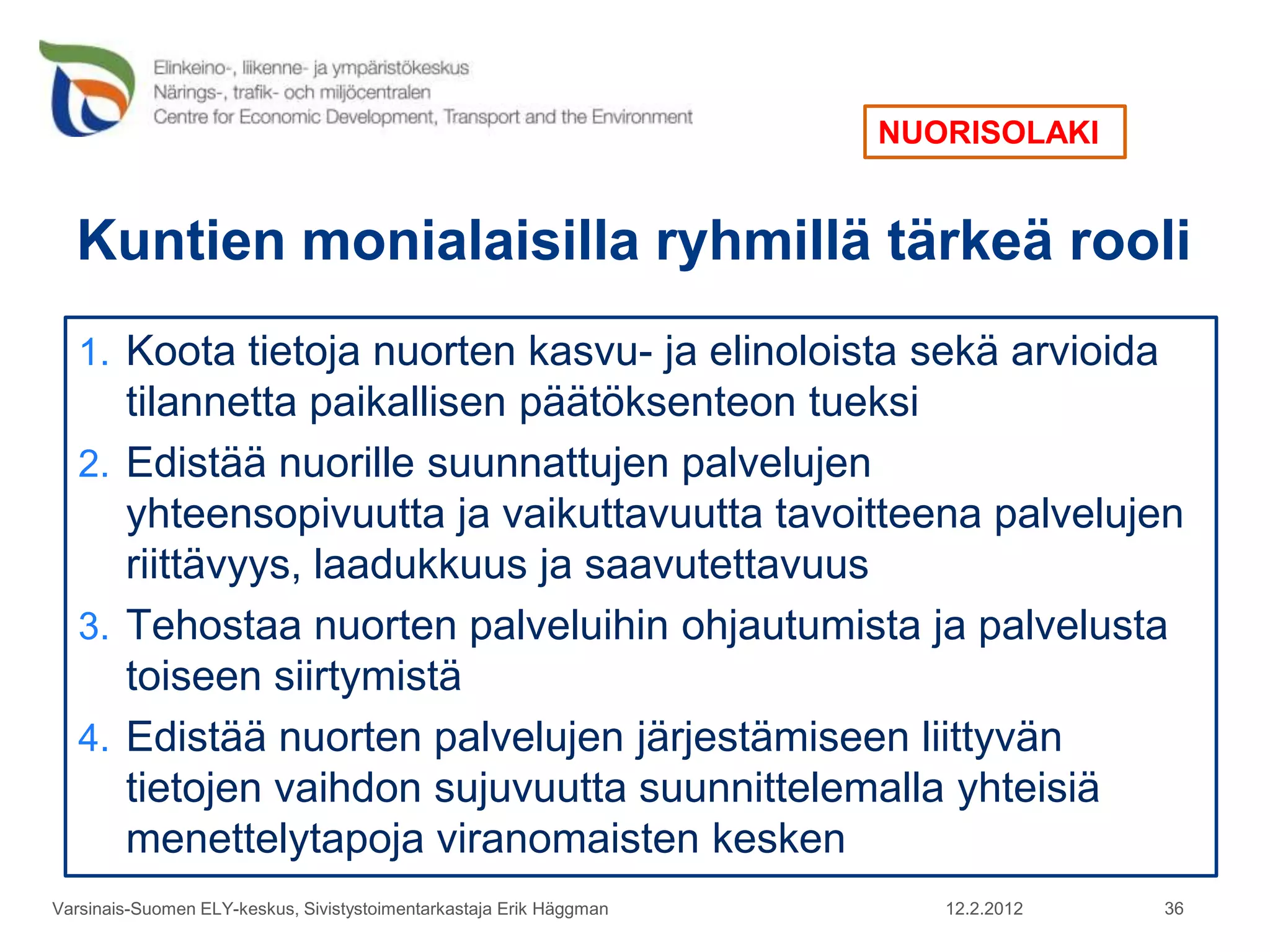 Elinkeino-, liikenne- ja ympäristökeskus
Närings-, trafik- och miljöcentralen
Centre for Economic Development, Transport and the Environment

NUORISOLAKI

Kuntien monialaisilla ryhmillä tärkeä rooli

1. Koota tietoja nuorten kasvu- ja elinoloista sekä arvioida tilannetta paikallisen päätöksenteon tueksi
2. Edistää nuorille suunnattujen palvelujen yhteensopivuutta ja vaikuttavuutta tavoitteena palvelujen riittävyys, laadukkuus ja saavutettavuus
3. Tehostaa nuorten palveluihin ohjautumista ja palvelusta toiseen siirtymistä
4. Edistää nuorten palvelujen järjestämiseen liittyvän tietojen vaihdon sujuvuutta suunnittelemalla yhteisiä menettelytapoja viranomaisten kesken

Varsinais-Suomen ELY-keskus, Sivistystoimentarkastaja Erik Häggman 12.2.2012 36